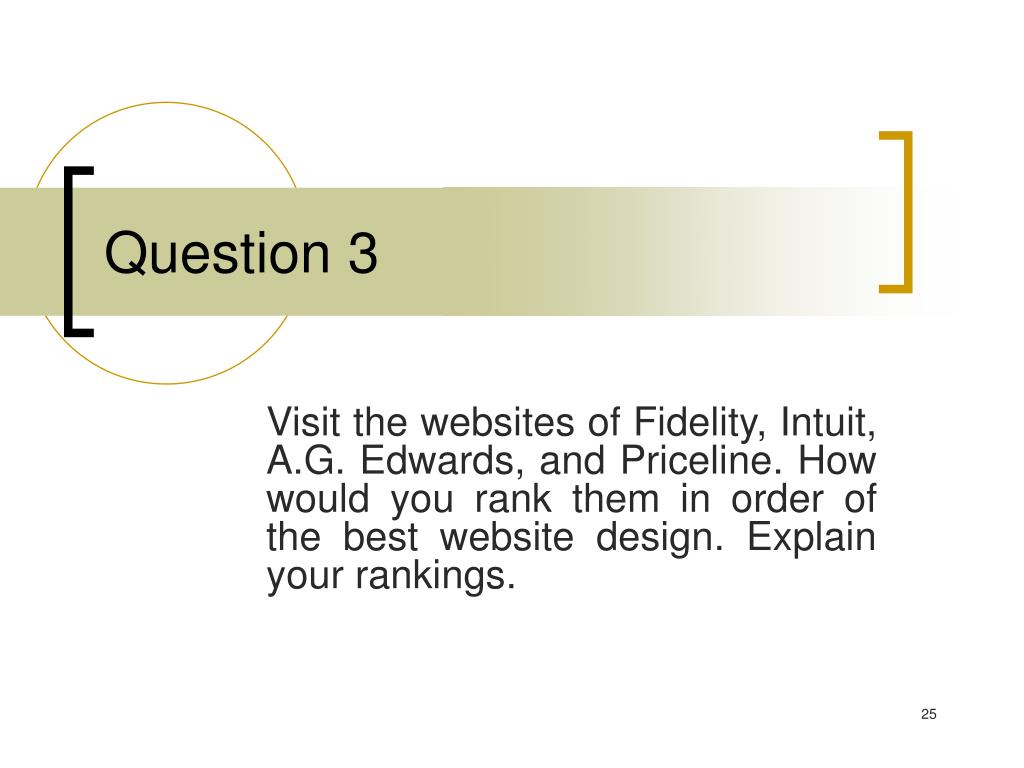 Question 3

Visit the websites of Fidelity, Intuit, A.G. Edwards, and Priceline. How would you rank them in order of the best website design. Explain your rankings.

25